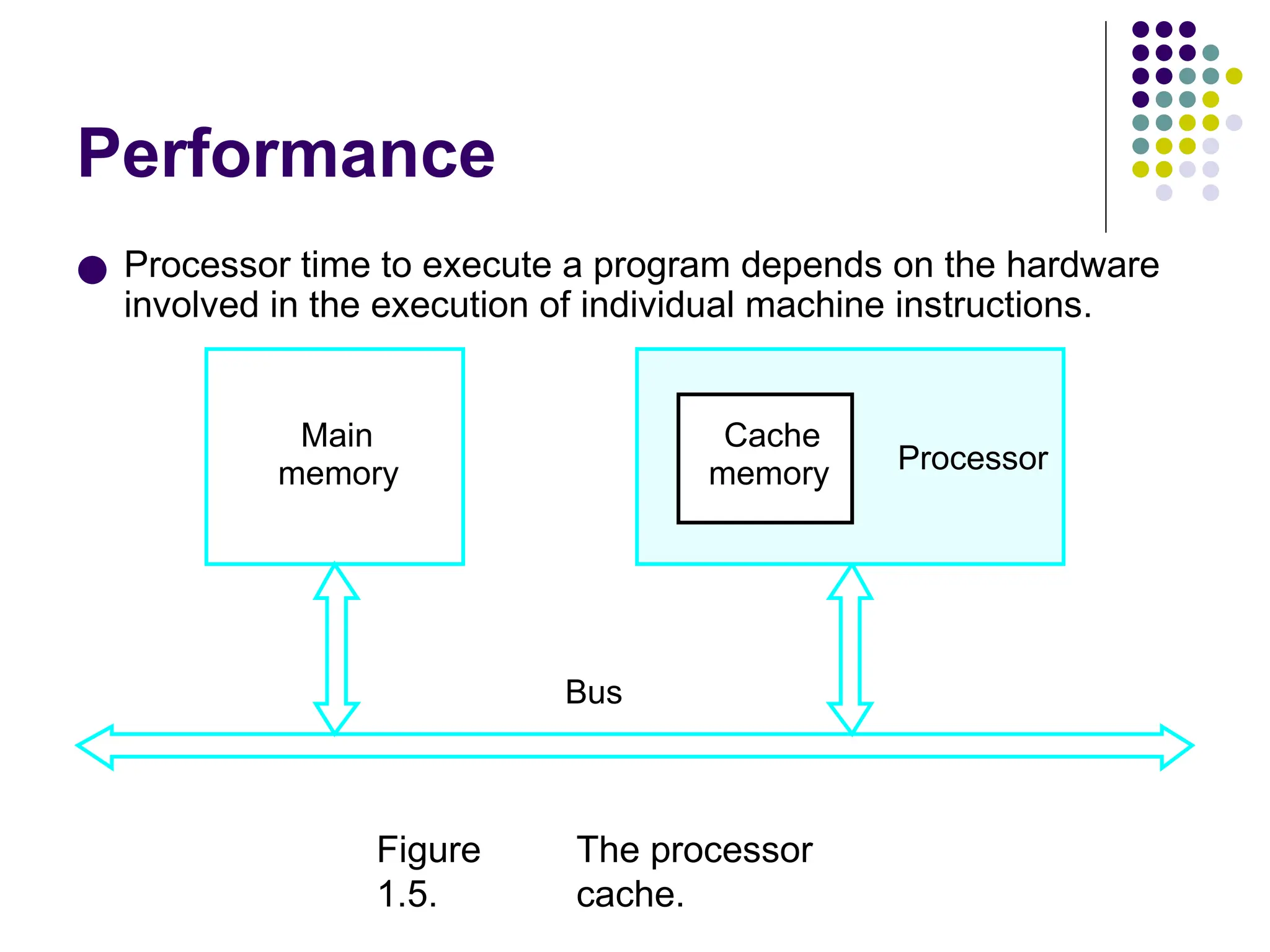 Performance

Processor time to execute a program depends on the hardware involved in the execution of individual machine instructions.

Main memory

Cache memory

Processor

Bus

Figure 1.5.

The processor cache.